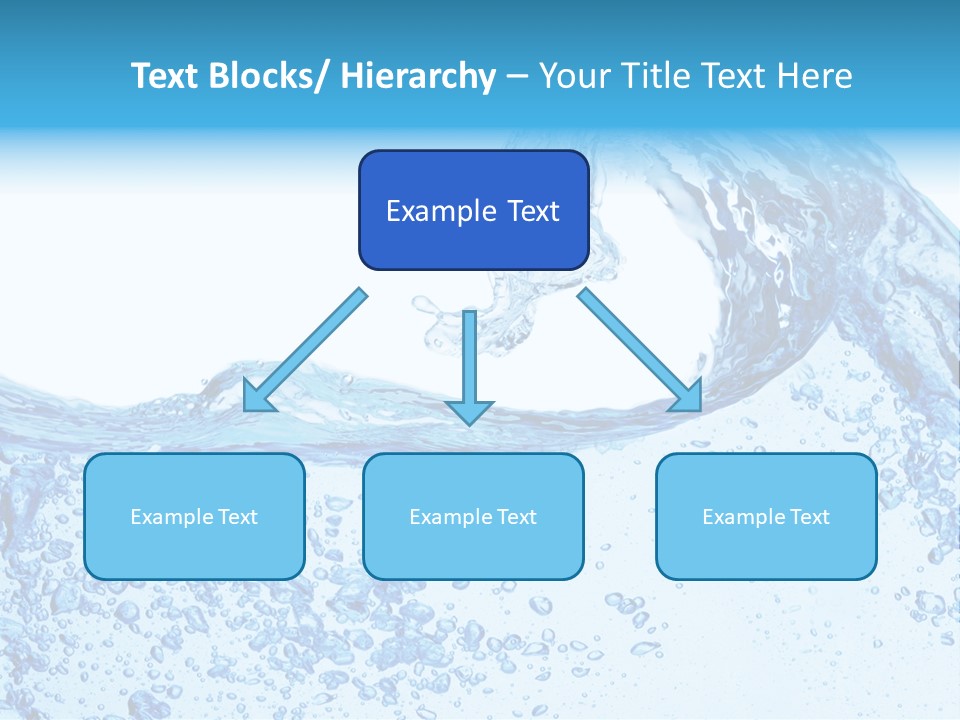 Text Blocks/ Hierarchy – Your Title Text Here

Example Text

Example Text

Example Text

Example Text